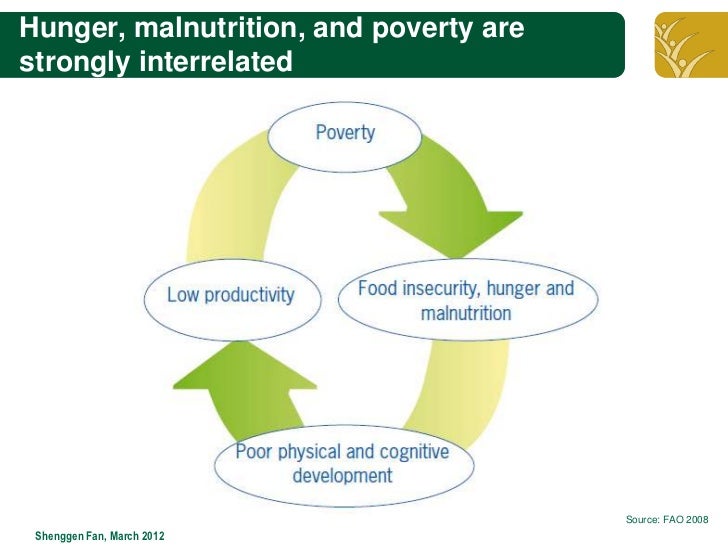 Hunger, malnutrition, and poverty are strongly interrelated

Poverty

Food insecurity, hunger and malnutrition

Poor physical and cognitive development

Low productivity

Source: FAO 2008

Shenggen Fan, March 2012